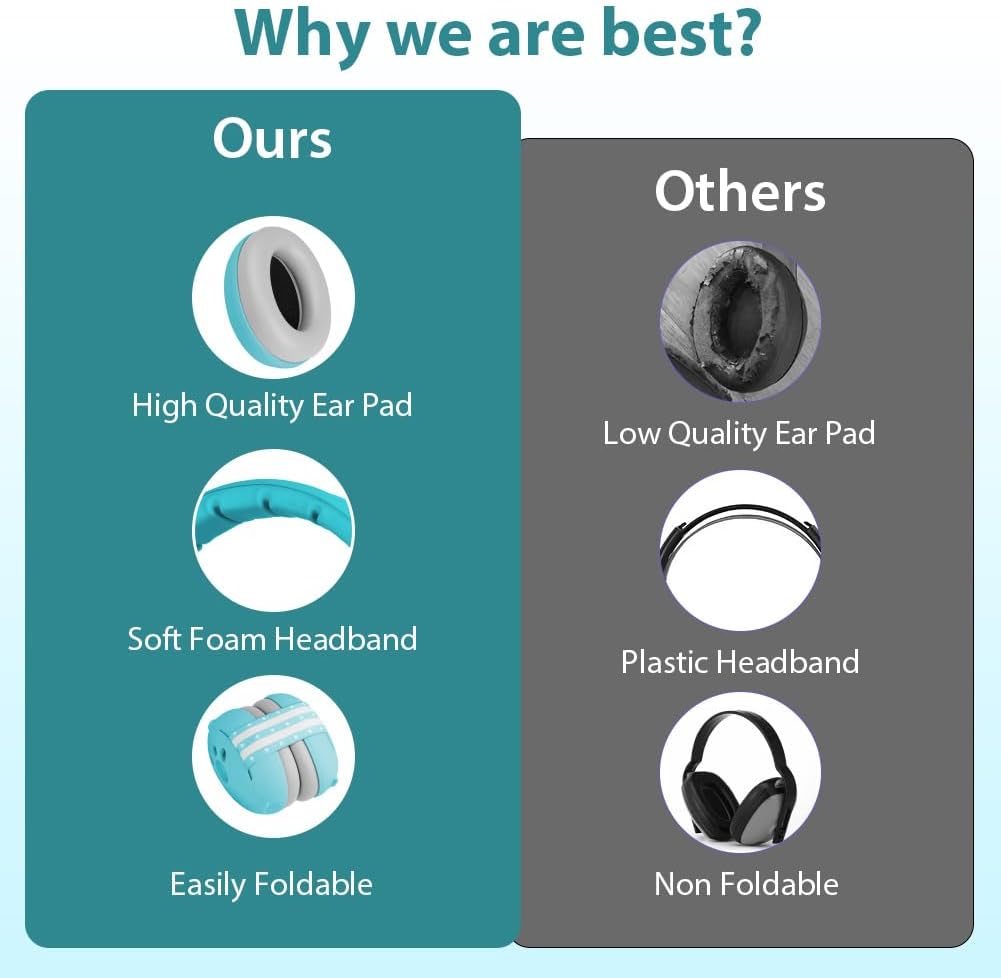 Why we are best?

Ours

High Quality Ear Pad

Soft Foam Headband

Easily Foldable

Others

Low Quality Ear Pad

Plastic Headband

Non Foldable